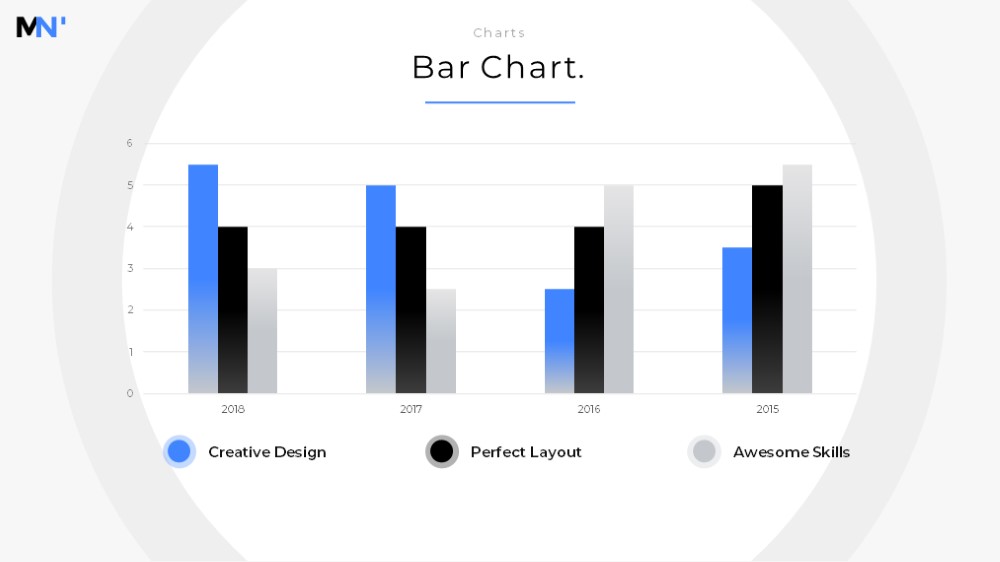 MN'

Charts

Bar Chart.

6
5
4
3
2
1
0

2018
2017
2016
2015

Creative Design
Perfect Layout
Awesome Skills